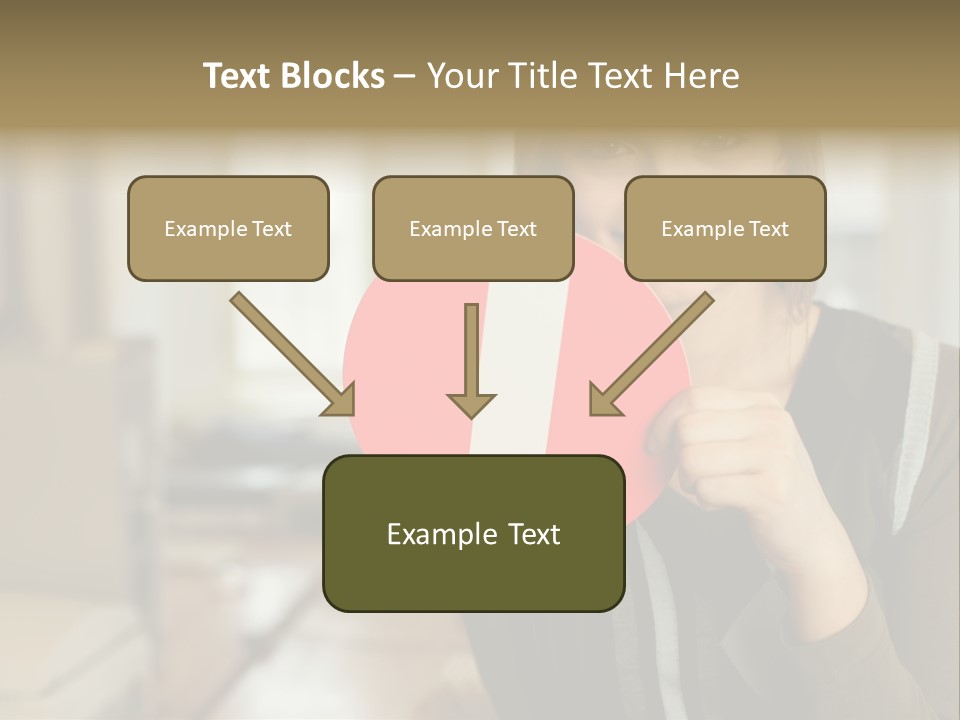 Text Blocks – Your Title Text Here

Example Text

Example Text

Example Text

Example Text